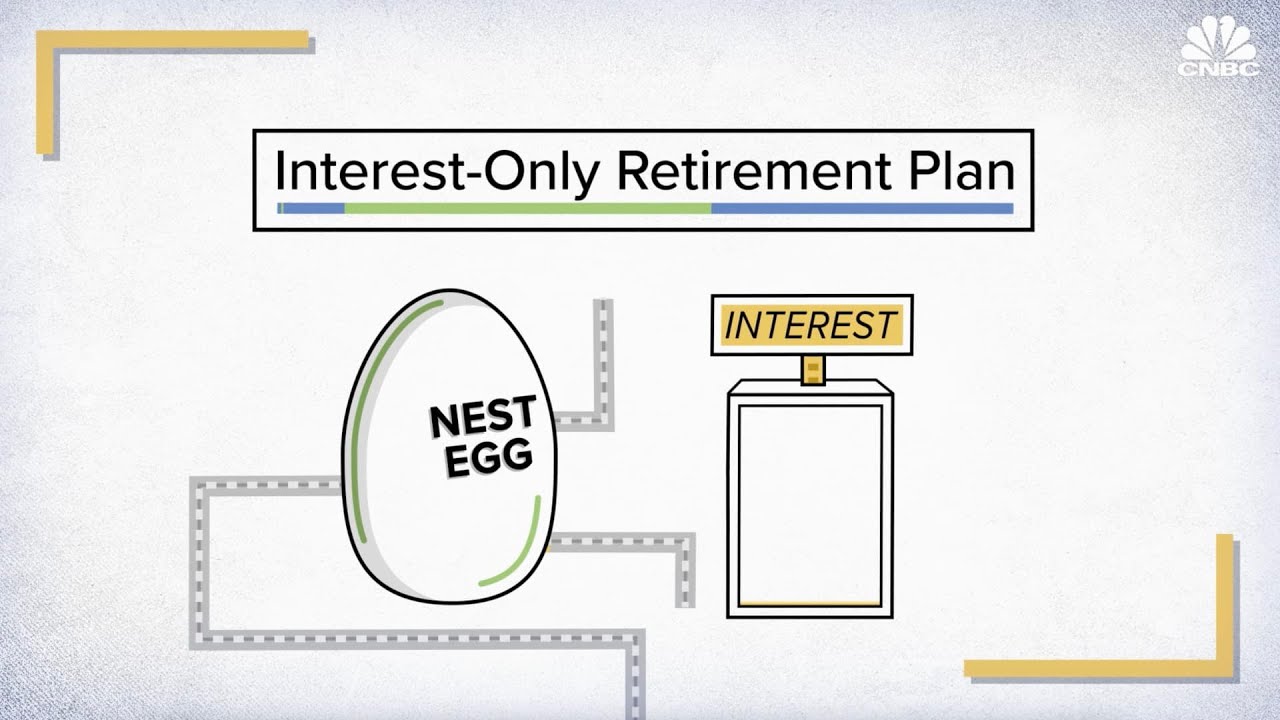 CNBC

Interest-Only Retirement Plan

NEST EGG

INTEREST